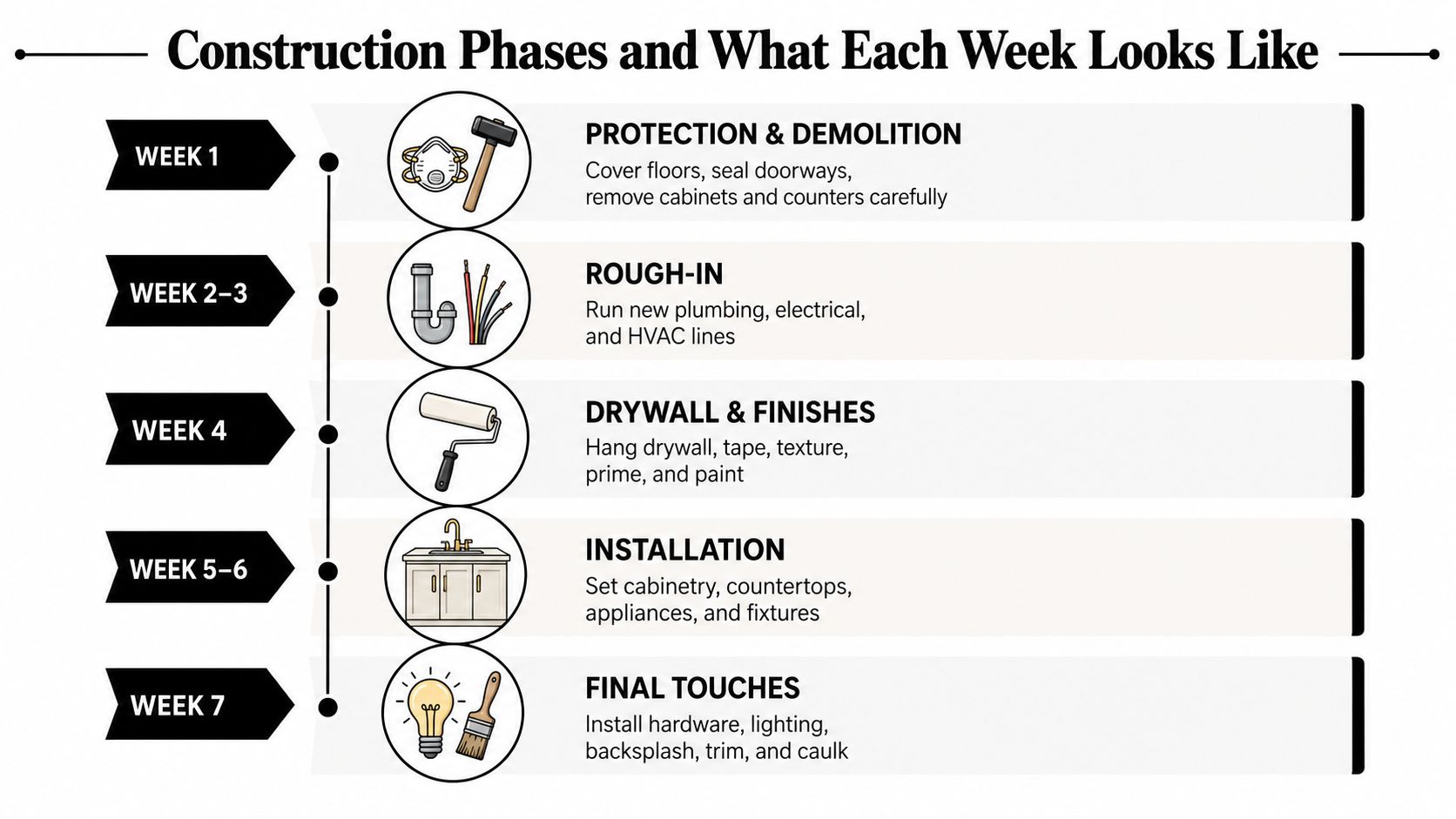 Construction Phases and What Each Week Looks Like

WEEK 1

PROTECTION & DEMOLITION
Cover floors, seal doorways, remove cabinets and counters carefully

WEEK 2–3

ROUGH-IN
Run new plumbing, electrical, and HVAC lines

WEEK 4

DRYWALL & FINISHES
Hang drywall, tape, texture, prime, and paint

WEEK 5–6

INSTALLATION
Set cabinetry, countertops, appliances, and fixtures

WEEK 7

FINAL TOUCHES
Install hardware, lighting, backsplash, trim, and caulk